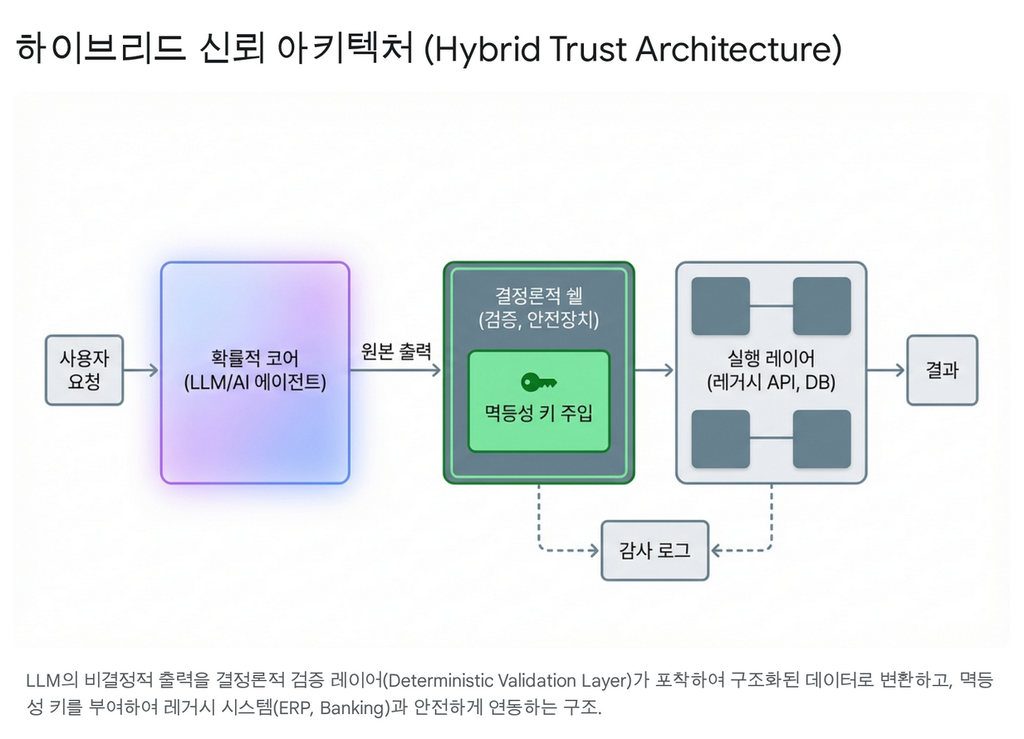 하이브리드 신뢰 아키텍처 (Hybrid Trust Architecture)

사용자 요청

확률적 코어 (LLM/AI 에이전트)

원본 출력

결정론적 쉘 (검증, 안전장치)

멱등성 키 주입

실행 레이어 (레거시 API, DB)

결과

감사 로그

LLM의 비결정적 출력을 결정론적 검증 레이어(Deterministic Validation Layer)가 포착하여 구조화된 데이터로 변환하고, 멱등성 키를 부여하여 레거시 시스템(ERP, Banking)과 안전하게 연동하는 구조.